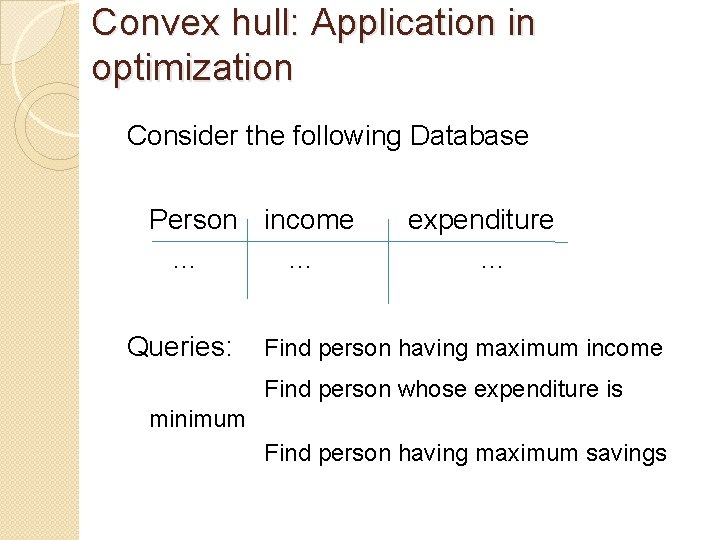 Convex hull: Application in optimization

Consider the following Database

| Person | income | expenditure |
|---|---|---|
| … | … | … |

Queries: Find person having maximum income

Find person whose expenditure is minimum

Find person having maximum savings